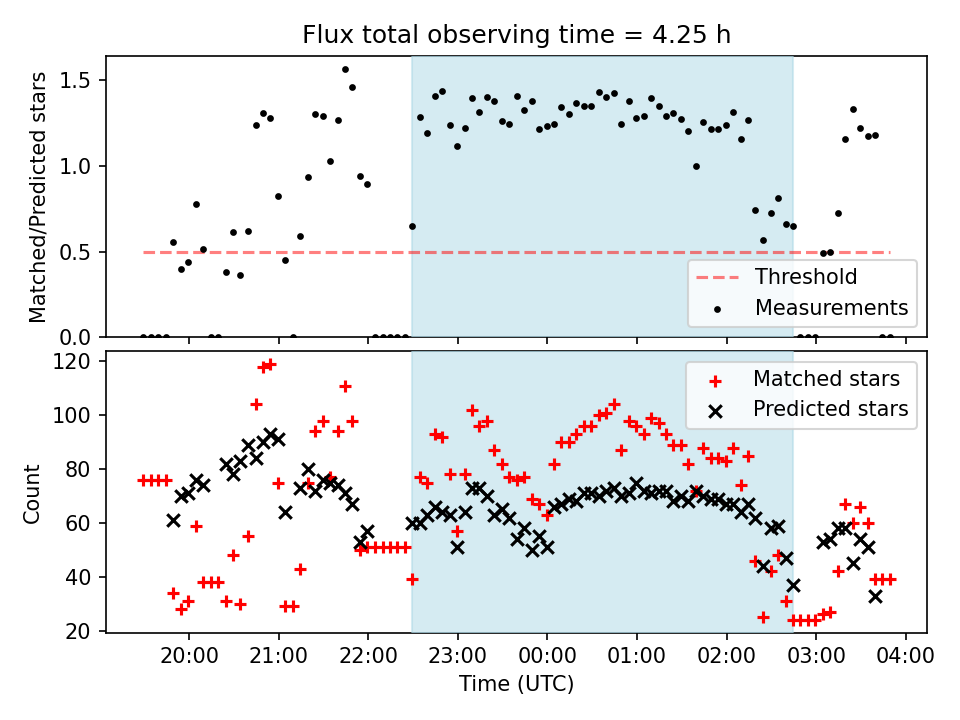 Flux total observing time = 4.25 h

Matched/Predicted stars

1.5
1.0
0.5
0.0

Threshold
Measurements

Count

120
100
80
60
40
20

Matched stars
Predicted stars

20:00 21:00 22:00 23:00 00:00 01:00 02:00 03:00 04:00

Time (UTC)